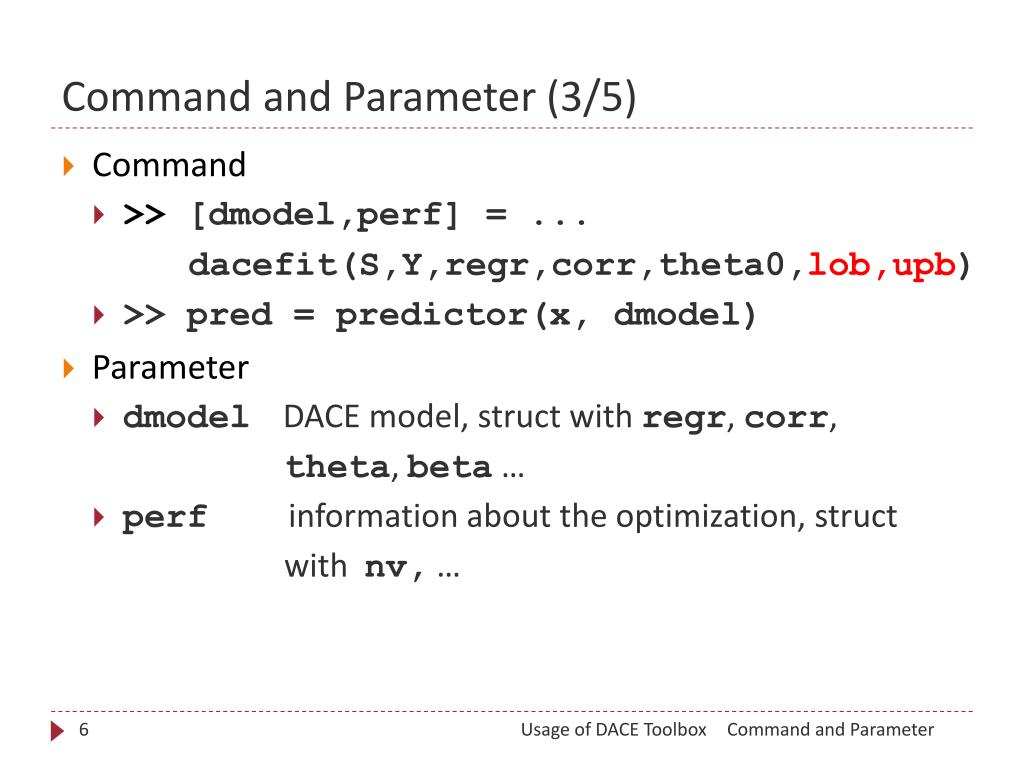 Command and Parameter (3/5)

Command

>> [dmodel,perf] = ...
dacefit(S,Y,regr,corr,theta0,lob,upb)

>> pred = predictor(x, dmodel)

Parameter

dmodel DACE model, struct with regr, corr, theta, beta …

perf information about the optimization, struct with nv, …

6

Usage of DACE Toolbox Command and Parameter